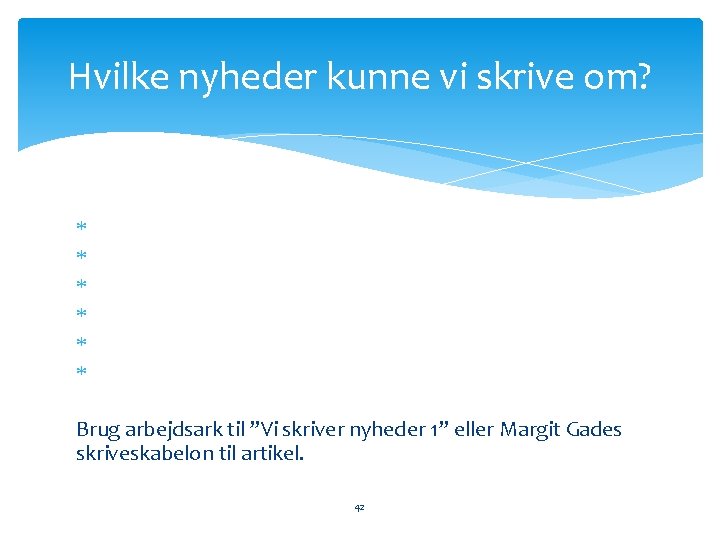 Hvilke nyheder kunne vi skrive om?

*
*
*
*
*
*

Brug arbejdsark til ”Vi skriver nyheder 1” eller Margit Gades skriveskabelon til artikel.

42